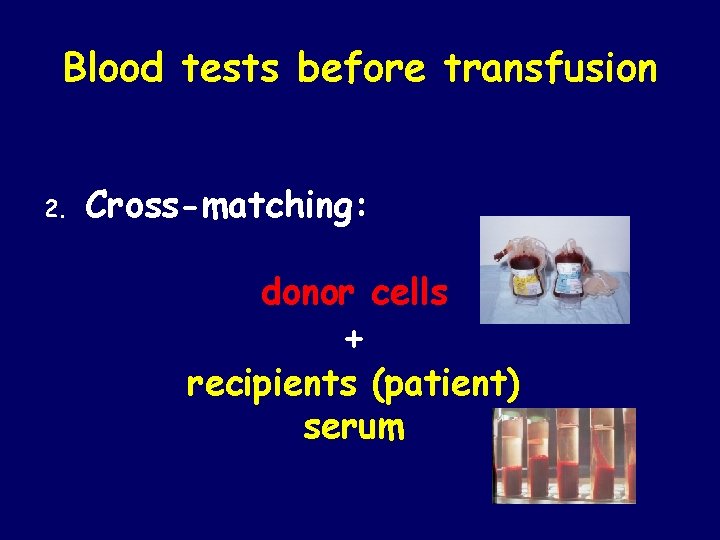 Blood tests before transfusion

2. Cross-matching:

donor cells
+
recipients (patient)
serum